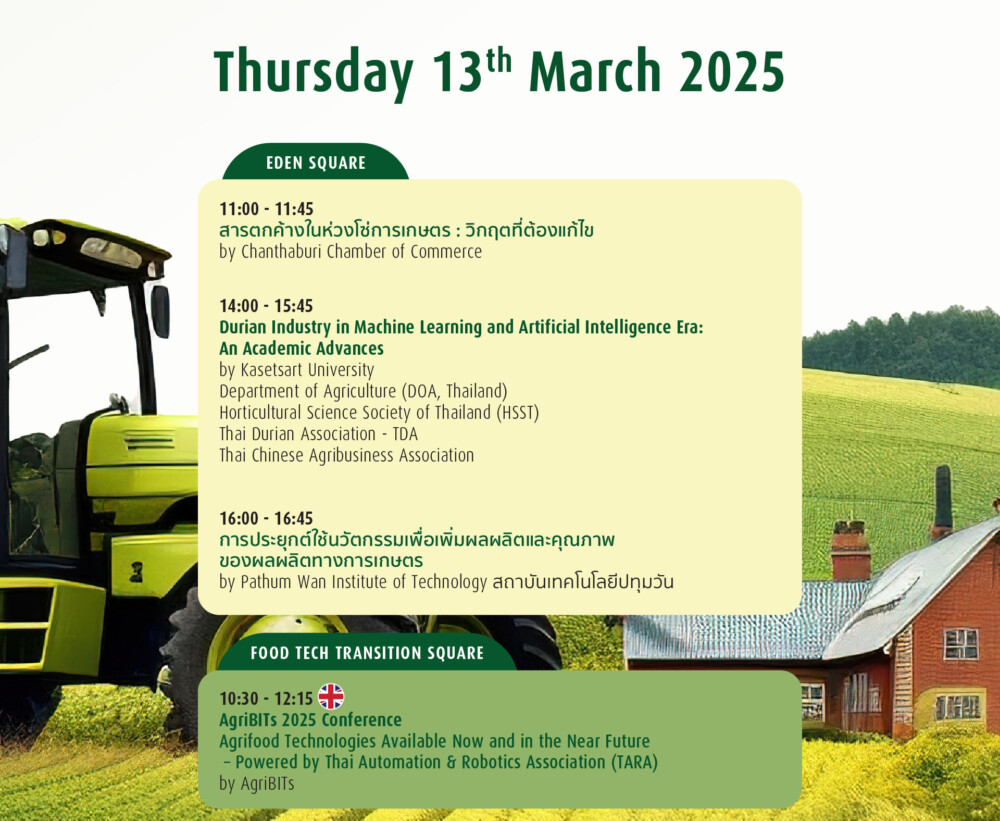 Thursday 13$^{th}$ March 2025

EDEN SQUARE

11:00 - 11:45
สารตกค้างในห่วงโซ่การเกษตร : วิกฤตที่ต้องแก้ไข
by Chanthaburi Chamber of Commerce

14:00 - 15:45
Durian Industry in Machine Learning and Artificial Intelligence Era: An Academic Advances
by Kasetsart University
Department of Agriculture (DOA, Thailand)
Horticultural Science Society of Thailand (HSST)
Thai Durian Association - TDA
Thai Chinese Agribusiness Association

16:00 - 16:45
การประยุกต์ใช้นวัตกรรมเพื่อเพิ่มผลผลิตและคุณภาพของผลผลิตทางการเกษตร
by Pathum Wan Institute of Technology สถาบันเทคโนโลยีปทุมวัน

FOOD TECH TRANSITION SQUARE

10:30 - 12:15
AgriBITs 2025 Conference
Agrifood Technologies Available Now and in the Near Future – Powered by Thai Automation & Robotics Association (TARA)
by AgriBITs